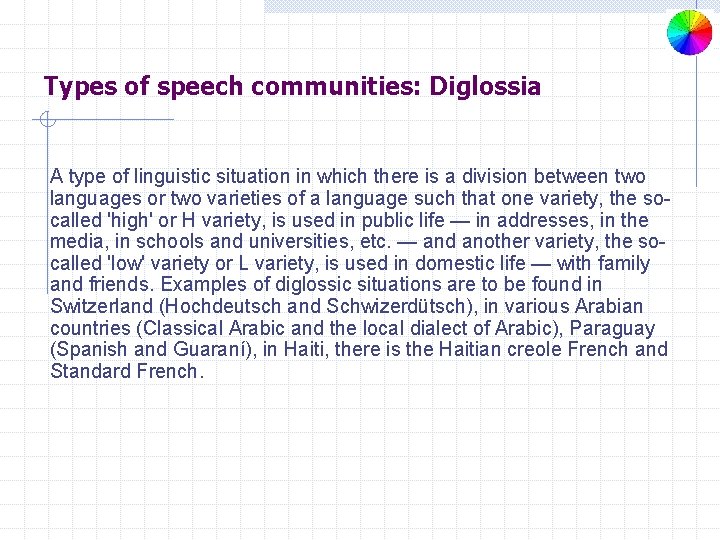 Types of speech communities: Diglossia

A type of linguistic situation in which there is a division between two languages or two varieties of a language such that one variety, the so-called 'high' or H variety, is used in public life — in addresses, in the media, in schools and universities, etc. — and another variety, the so-called 'low' variety or L variety, is used in domestic life — with family and friends. Examples of diglossic situations are to be found in Switzerland (Hochdeutsch and Schwizerdütsch), in various Arabian countries (Classical Arabic and the local dialect of Arabic), Paraguay (Spanish and Guaraní), in Haiti, there is the Haitian creole French and Standard French.